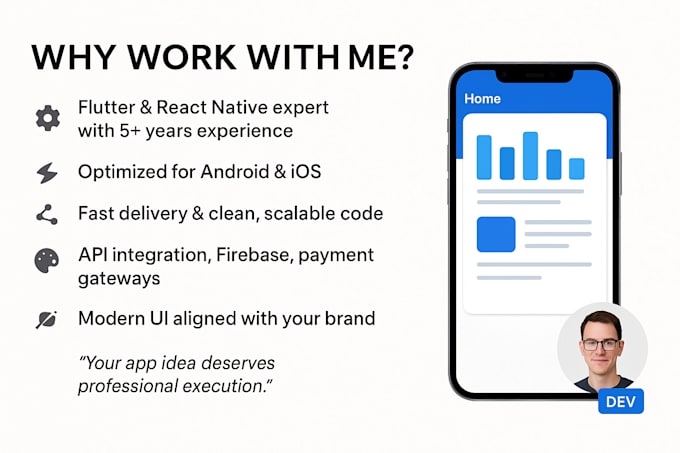 WHY WORK WITH ME?

Flutter & React Native expert with 5+ years experience

Optimized for Android & iOS

Fast delivery & clean, scalable code

API integration, Firebase, payment gateways

Modern UI aligned with your brand

"Your app idea deserves professional execution."

Home

DEV